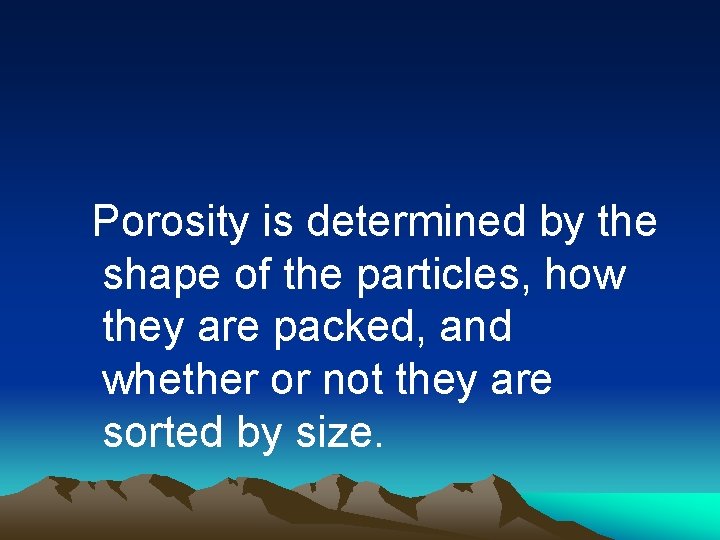 Porosity is determined by the shape of the particles, how they are packed, and whether or not they are sorted by size.